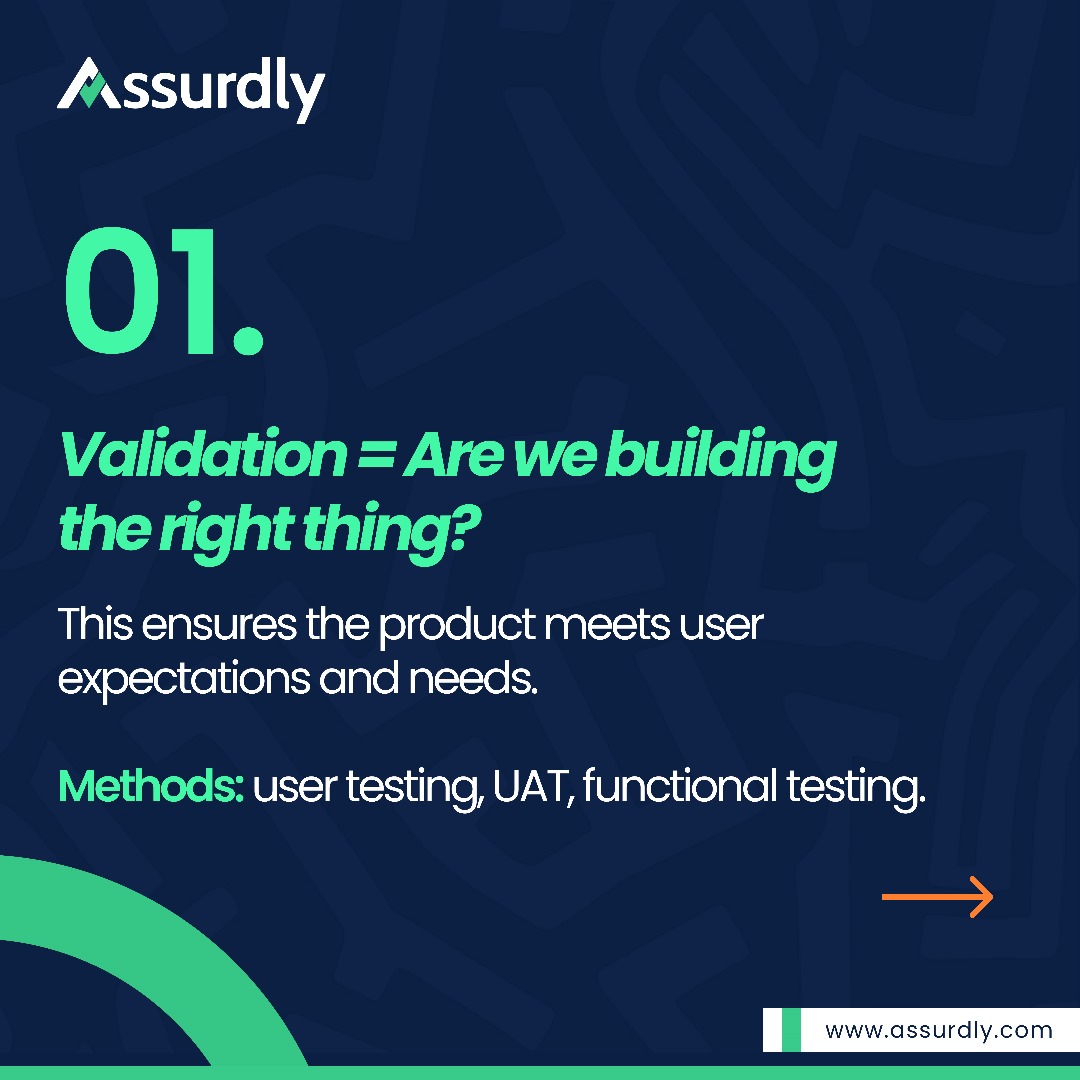 Assurdly

01.

Validation = Are we building the right thing?

This ensures the product meets user expectations and needs.

Methods: user testing, UAT, functional testing.

www.assurdly.com